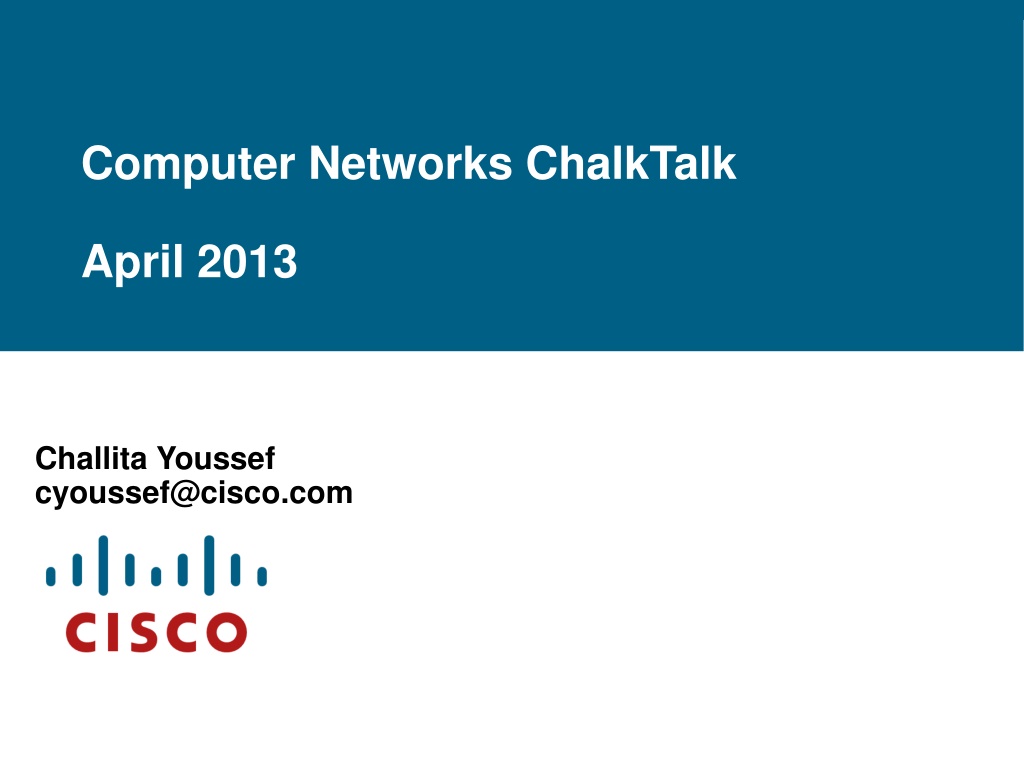 Computer Networks ChalkTalk

April 2013

Challita Youssef
cyoussef@cisco.com

CISCO